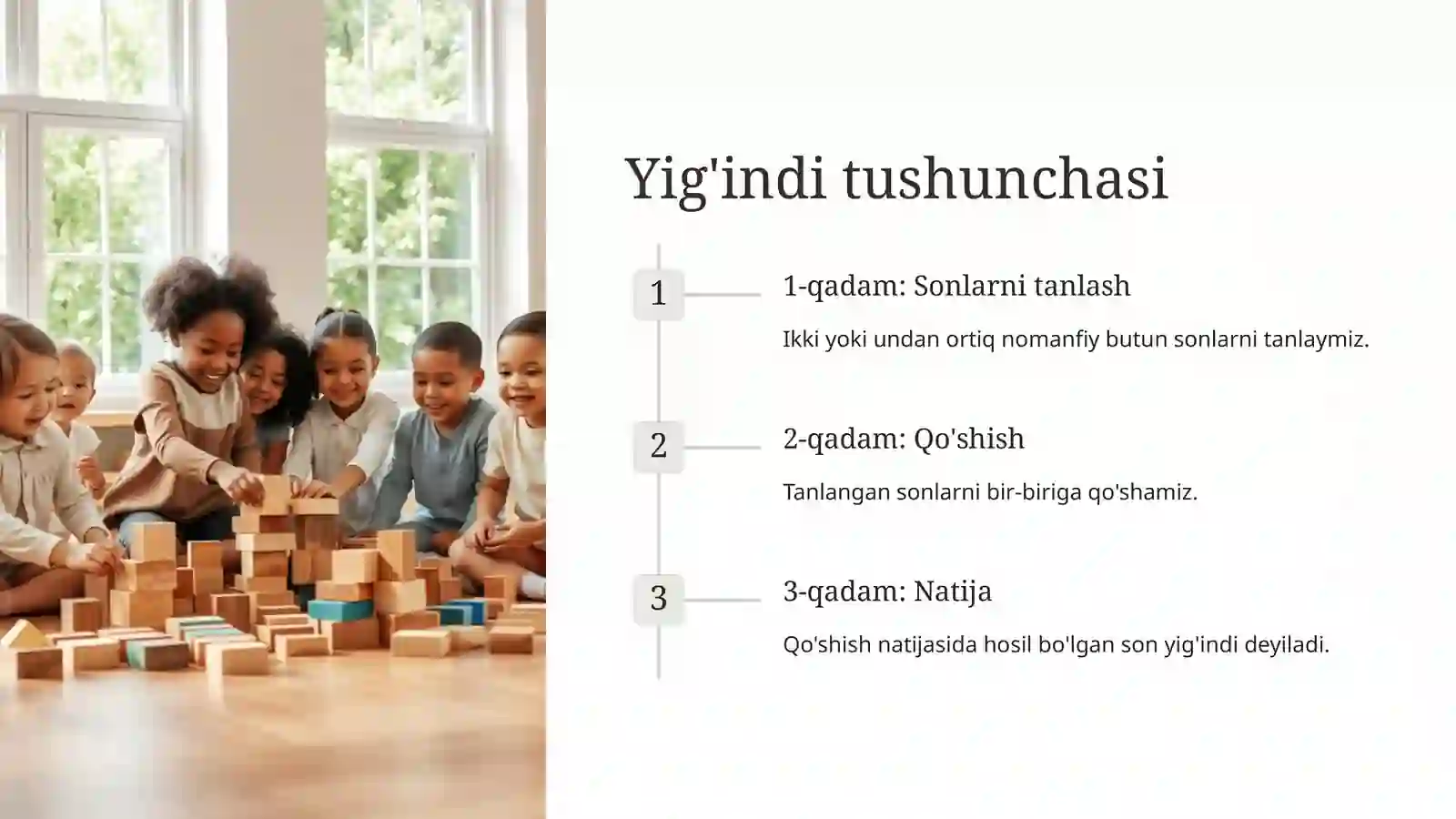 Yig'indi tushunchasi

1

1-qadam: Sonlarni tanlash

Ikki yoki undan ortiq nomanfiy butun sonlarni tanlaymiz.

2

2-qadam: Qo'shish

Tanlangan sonlarni bir-biriga qo'shamiz.

3

3-qadam: Natija

Qo'shish natijasida hosil bo'lgan son yig'indi deyiladi.